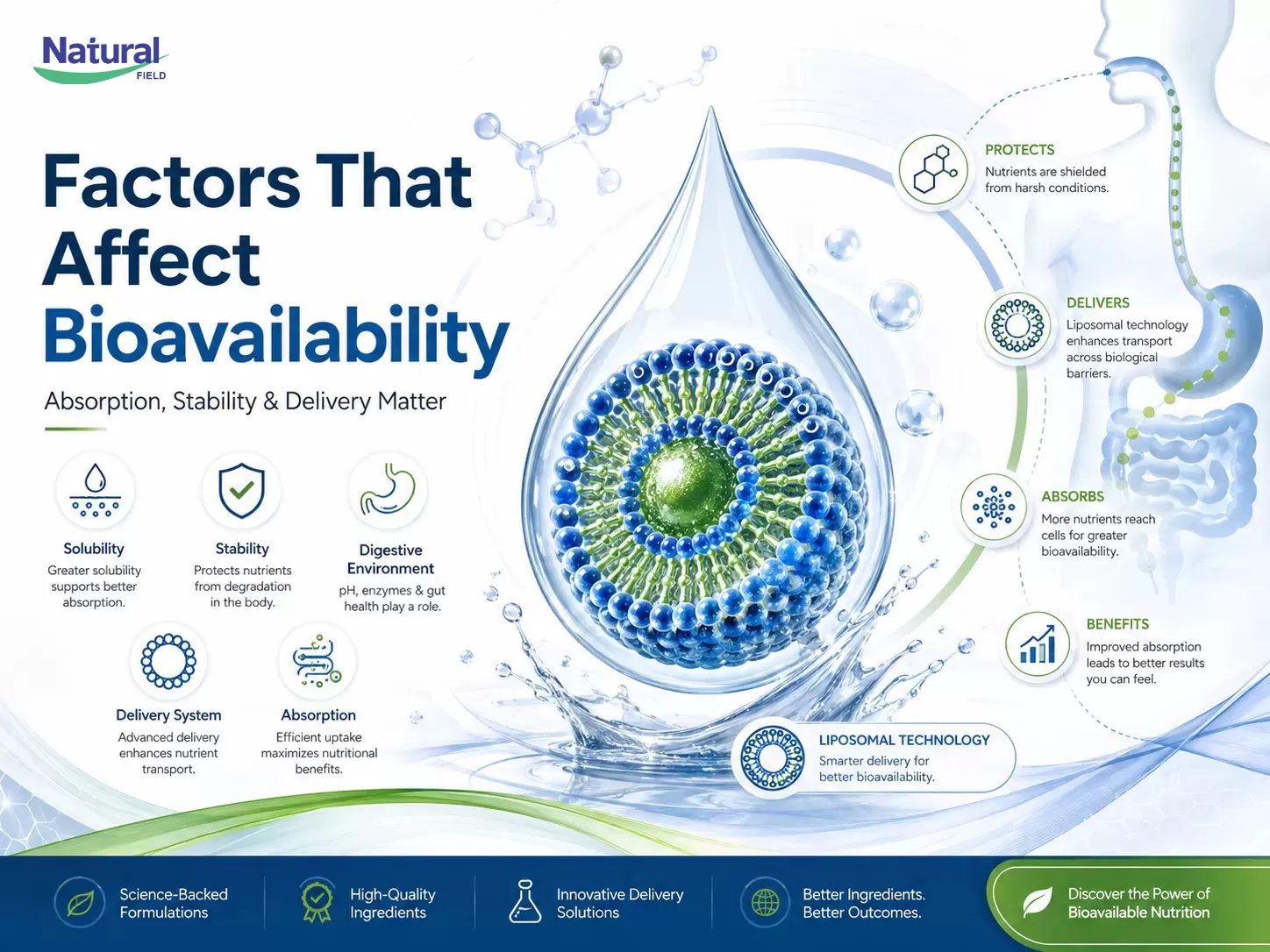 Natural FIELD

Factors That Affect Bioavailability

Absorption, Stability & Delivery Matter

Solubility
Greater solubility supports better absorption.

Stability
Protects nutrients from degradation in the body.

Digestive Environment
pH, enzymes & gut health play a role.

Delivery System
Advanced delivery enhances nutrient transport.

Absorption
Efficient uptake maximizes nutritional benefits.

PROTECTS
Nutrients are shielded from harsh conditions.

DELIVERS
Liposomal technology enhances transport across biological barriers.

ABSORBS
More nutrients reach cells for greater bioavailability.

BENEFITS
Improved absorption leads to better results you can feel.

LIPOSOMAL TECHNOLOGY
Smarter delivery for better bioavailability.

Science-Backed Formulations

High-Quality Ingredients

Innovative Delivery Solutions

Better Ingredients. Better Outcomes.

Discover the Power of Bioavailable Nutrition